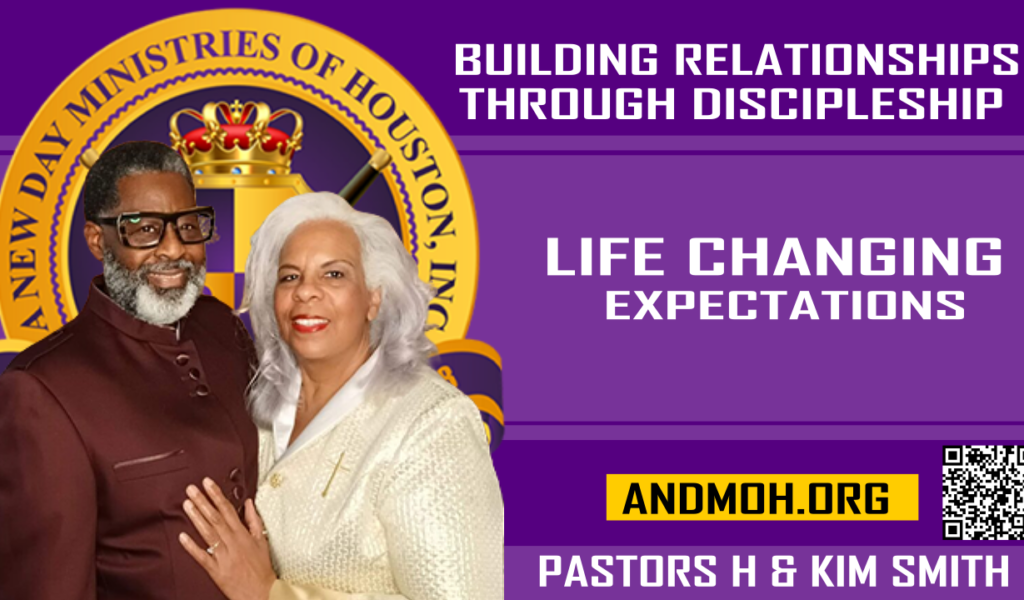 A NEW DAY MINISTRIES OF HOUSTON, INC

BUILDING RELATIONSHIPS THROUGH DISCIPLESHIP

LIFE CHANGING EXPECTATIONS

ANDMOH.ORG

PASTORS H & KIM SMITH